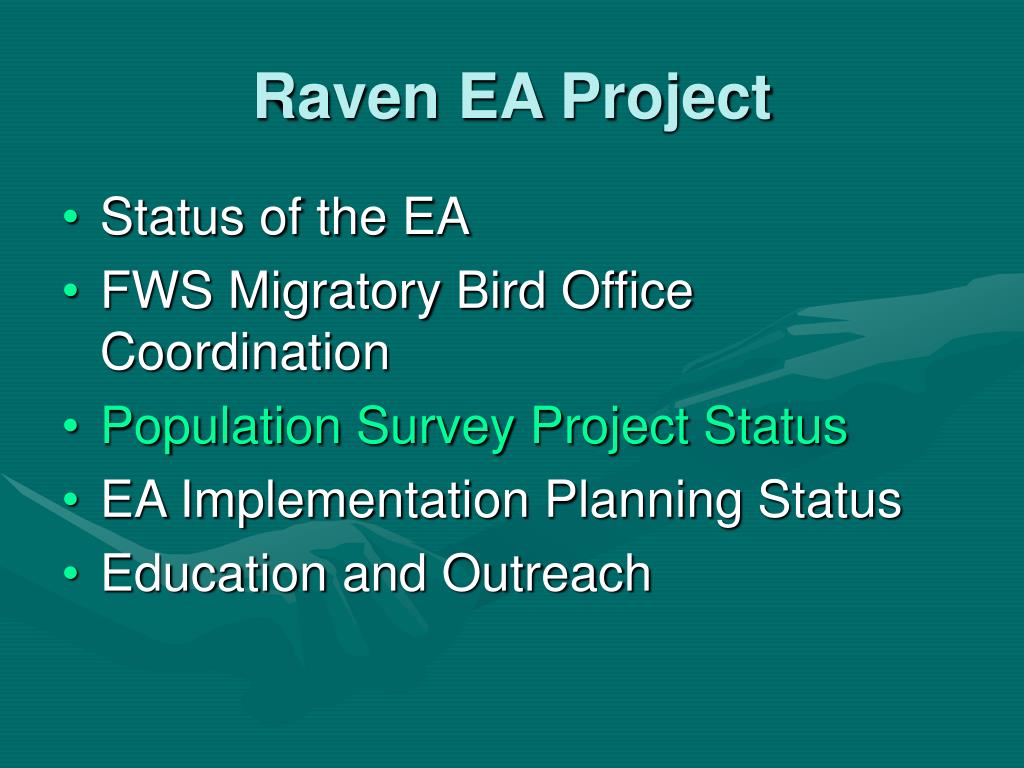 Raven EA Project

• Status of the EA
• FWS Migratory Bird Office Coordination
• Population Survey Project Status
• EA Implementation Planning Status
• Education and Outreach